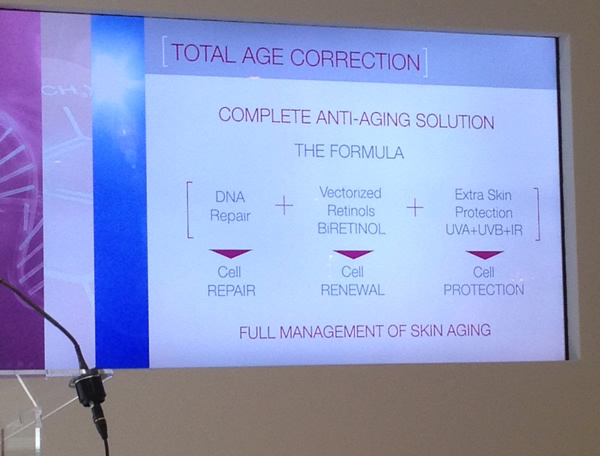 [TOTAL AGE CORRECTION]

COMPLETE ANTI-AGING SOLUTION

THE FORMULA

[ DNA Repair + Vectorized Retinols BiRETINOL + Extra Skin Protection UVA+UVB+IR ]

Cell REPAIR

Cell RENEWAL

Cell PROTECTION

FULL MANAGEMENT OF SKIN AGING